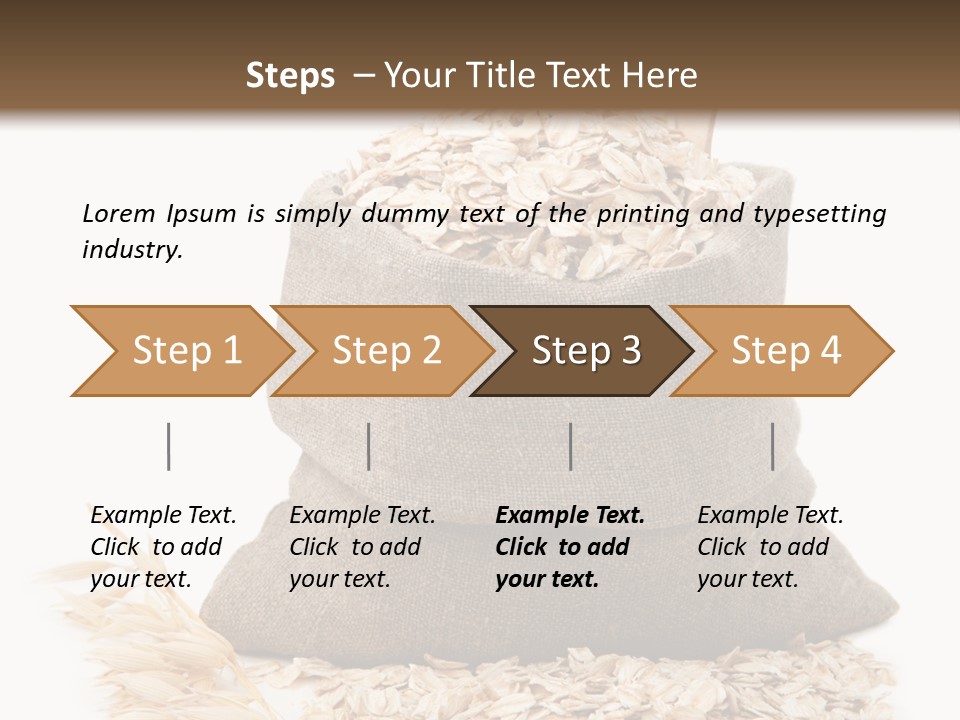 Steps – Your Title Text Here

Lorem Ipsum is simply dummy text of the printing and typesetting industry.

Step 1

Step 2

Step 3

Step 4

Example Text. Click to add your text.

Example Text. Click to add your text.

Example Text. Click to add your text.

Example Text. Click to add your text.